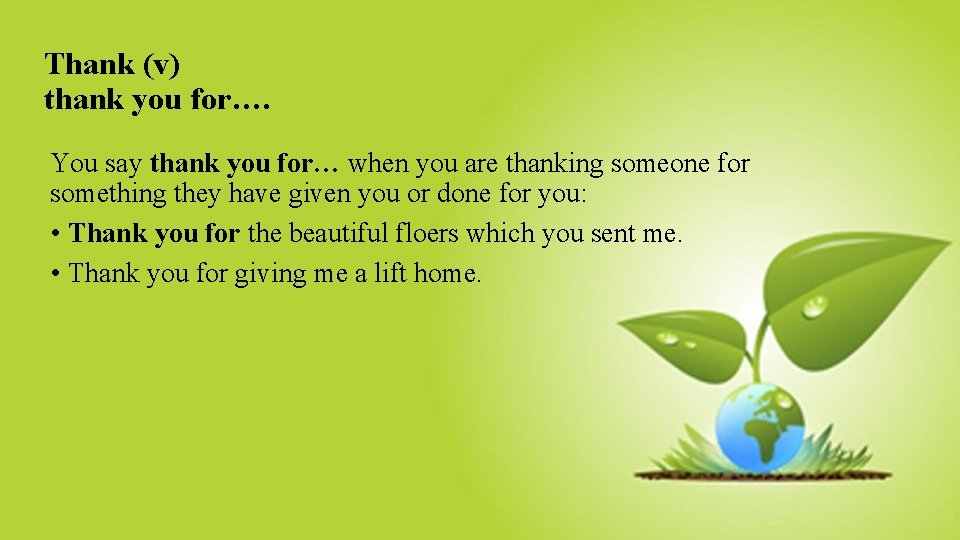 Thank (v)
thank you for….

You say thank you for… when you are thanking someone for something they have given you or done for you:

• Thank you for the beautiful floers which you sent me.
• Thank you for giving me a lift home.